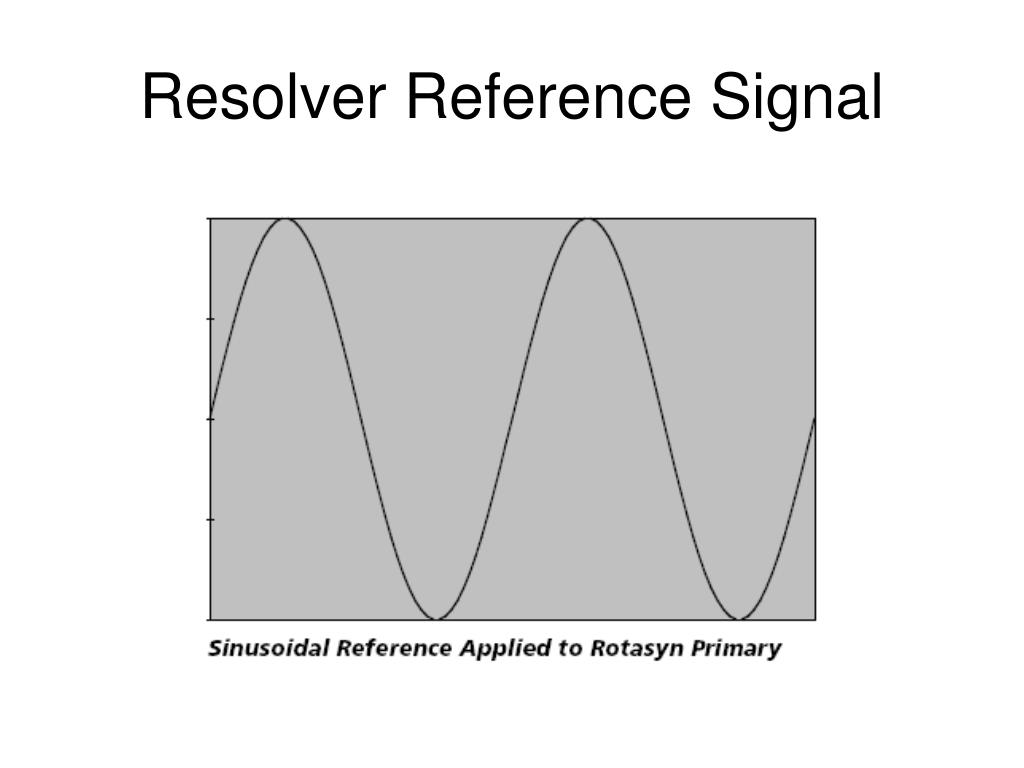 Resolver Reference Signal

Sinusoidal Reference Applied to Rotasyn Primary